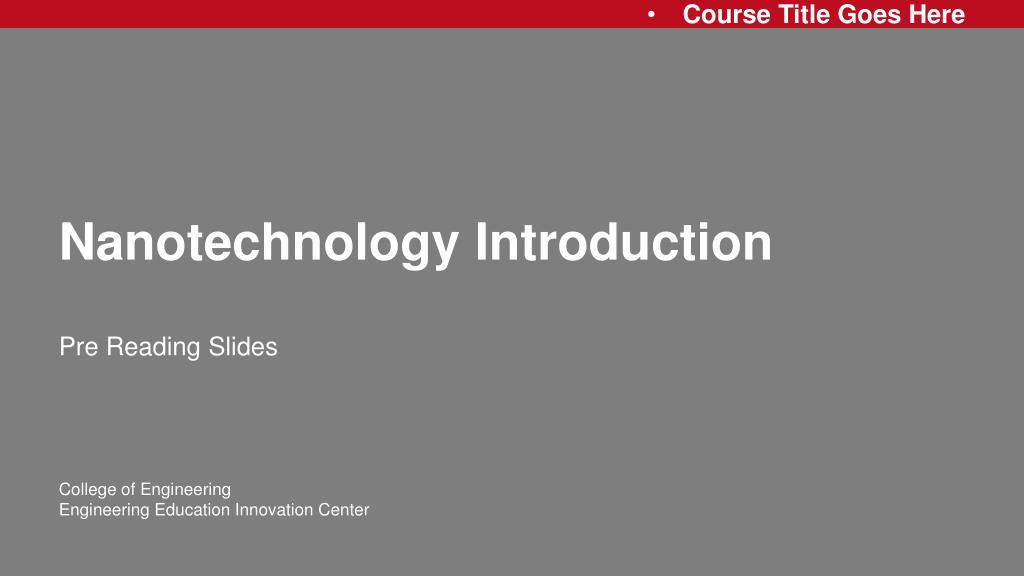 • Course Title Goes Here

Nanotechnology Introduction

Pre Reading Slides

College of Engineering
Engineering Education Innovation Center